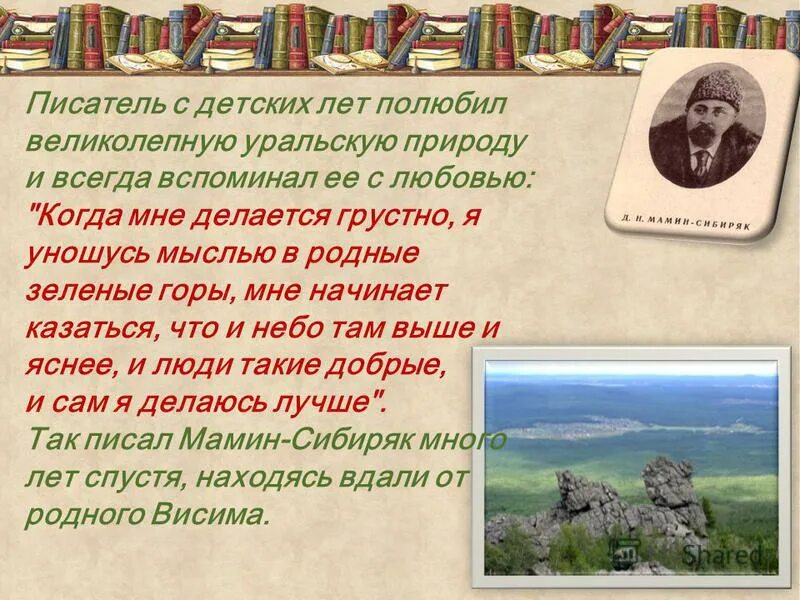 Писатель с детских лет полюбил великолепную уральскую природу и всегда вспоминал ее с любовью: "Когда мне делается грустно, я уношусь мыслью в родные зеленые горы, мне начинает казаться, что и небо там выше и яснее, и люди такие добрые, и сам я делаюсь лучше". Так писал Мамин-Сибиряк много лет спустя, находясь вдали от родного Висима.

Д. Н. МАМИН-СИБИРЯК

Shared